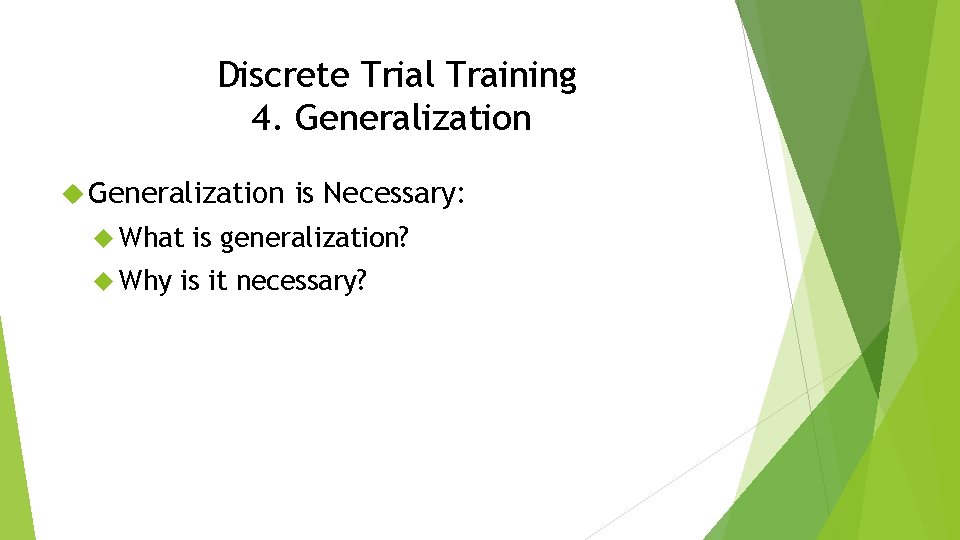 Discrete Trial Training
4. Generalization

Generalization is Necessary:

What is generalization?

Why is it necessary?